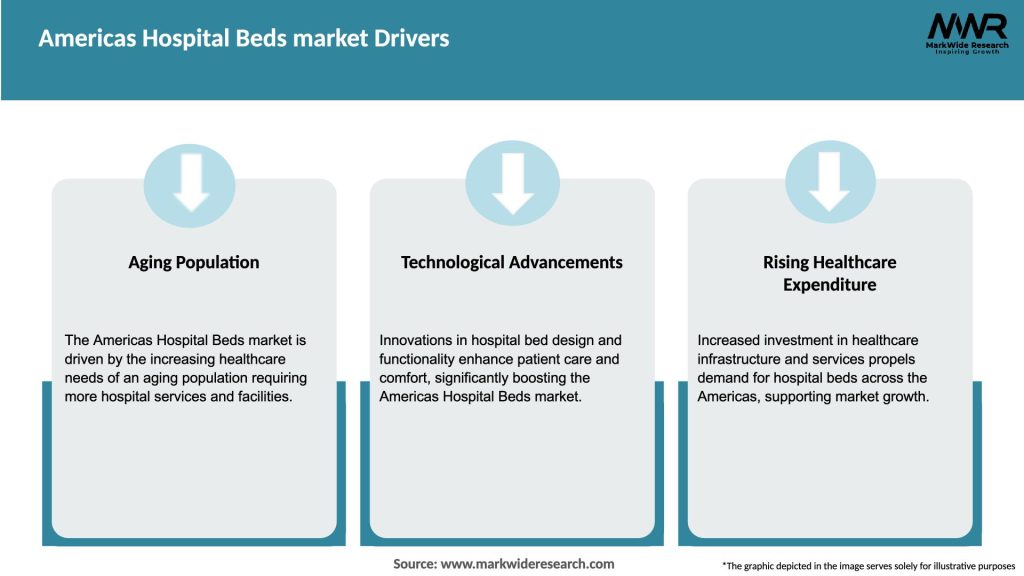 Americas Hospital Beds market Drivers

MWR
MarkWide Research
Inspiring Growth

Aging Population

The Americas Hospital Beds market is driven by the increasing healthcare needs of an aging population requiring more hospital services and facilities.

Technological Advancements

Innovations in hospital bed design and functionality enhance patient care and comfort, significantly boosting the Americas Hospital Beds market.

Rising Healthcare Expenditure

Increased investment in healthcare infrastructure and services propels demand for hospital beds across the Americas, supporting market growth.

Source: www.markwideresearch.com

*The graphic depicted in the image serves solely for illustrative purposes